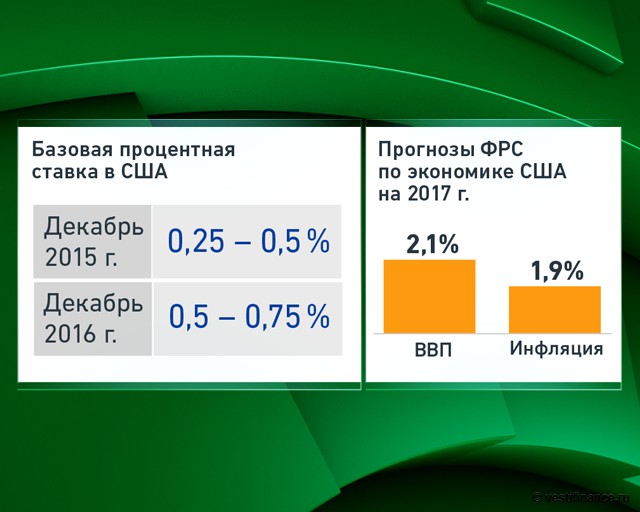 Базовая процентная ставка в США

| Декабрь 2015 г. | 0,25 – 0,5 % |
|---|---|
| Декабрь 2016 г. | 0,5 – 0,75 % |

Прогнозы ФРС по экономике США на 2017 г.

2,1%
1,9%
ВВП
Инфляция

© vestifinance.ru